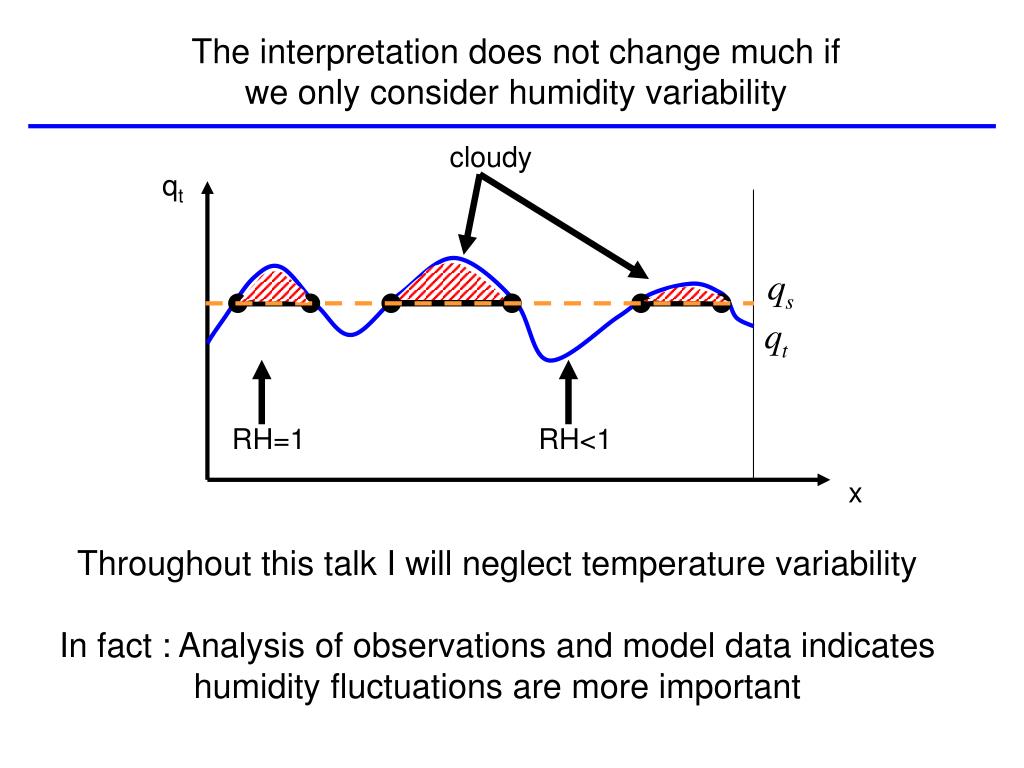 The interpretation does not change much if we only consider humidity variability

cloudy

$q_t$

$q_s$

$q_t$

RH=1

RH<1

x

Throughout this talk I will neglect temperature variability

In fact : Analysis of observations and model data indicates humidity fluctuations are more important